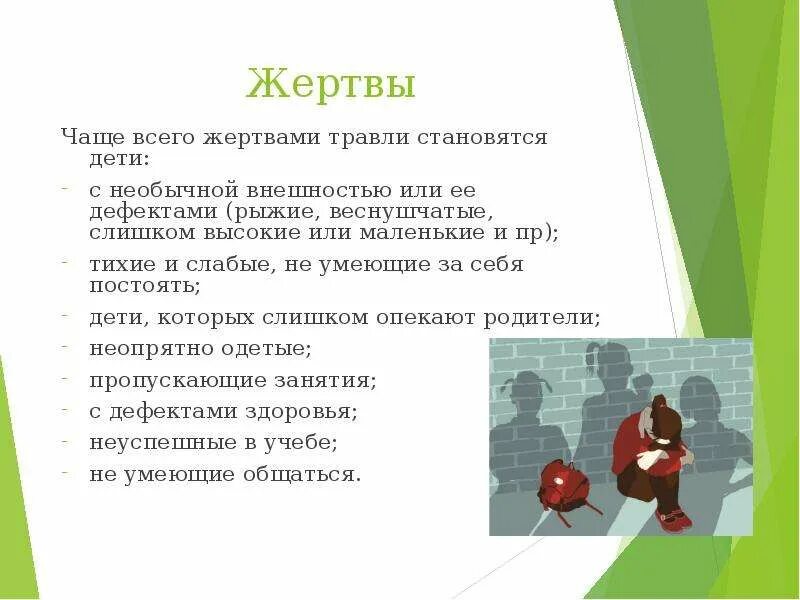 Жертвы

Чаще всего жертвами травли становятся дети:

- с необычной внешностью или ее дефектами (рыжие, веснушчатые, слишком высокие или маленькие и пр);
- тихие и слабые, не умеющие за себя постоять;
- дети, которых слишком опекают родители;
- неопрятно одетые;
- пропускающие занятия;
- с дефектами здоровья;
- неуспешные в учебе;
- не умеющие общаться.